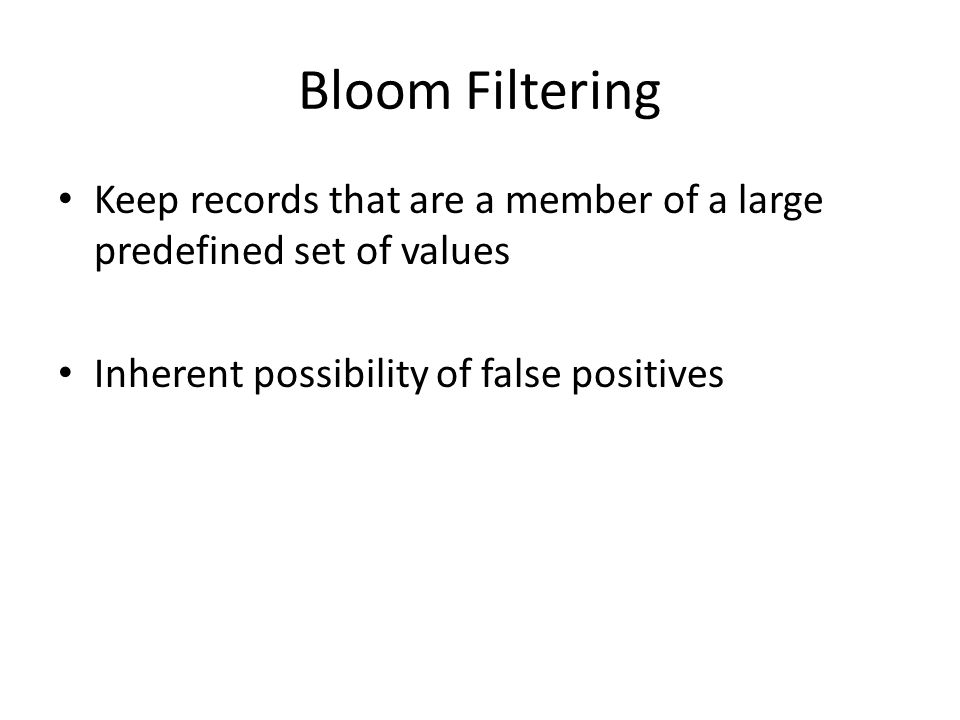 Bloom Filtering

• Keep records that are a member of a large predefined set of values

• Inherent possibility of false positives